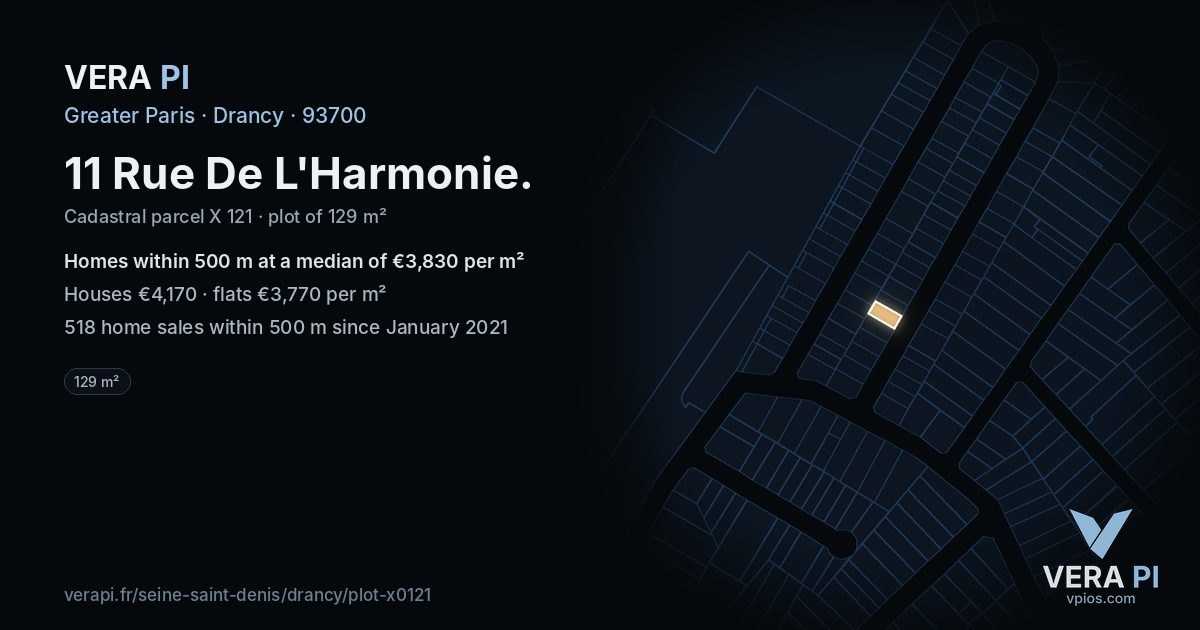 VERA PI
Greater Paris · Drancy · 93700

11 Rue De L'Harmonie.

Cadastral parcel X 121 · plot of 129 m²

Homes within 500 m at a median of €3,830 per m²

Houses €4,170 · flats €3,770 per m²

518 home sales within 500 m since January 2021

129 m²

verapi.fr/seine-saint-denis/drancy/plot-x0121

VERA PI
vpios.com